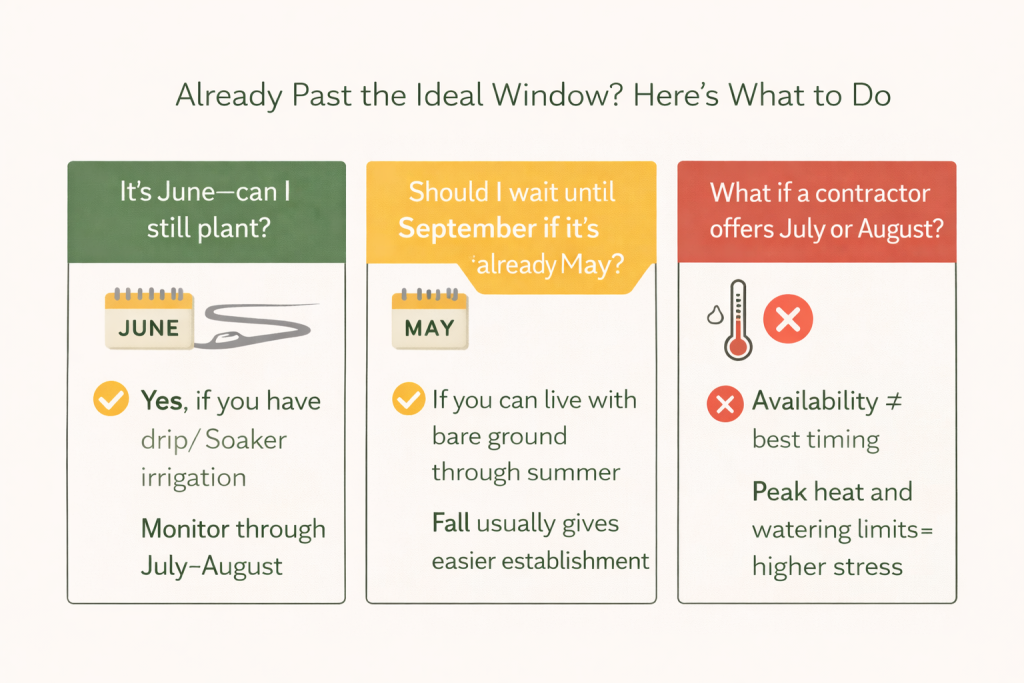 Already Past the Ideal Window? Here's What to Do

It's June—can I still plant?

JUNE

Yes, if you have drip/ Soaker irrigation

Monitor through July–August

Should I wait until September if it's already May?

MAY

If you can live with bare ground through summer

Fall usually gives easier establishment

What if a contractor offers July or August?

Availability ≠ best timing

Peak heat and watering limits= higher stress